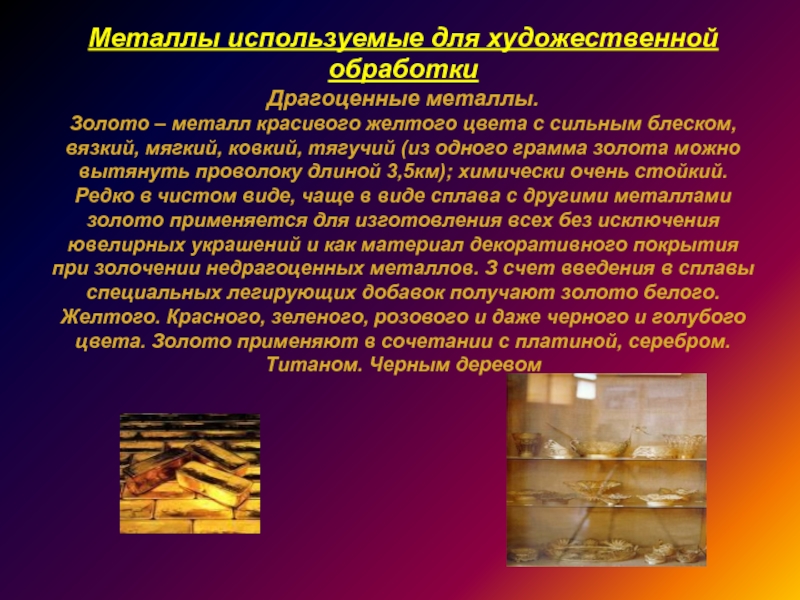 Металлы используемые для художественной обработки

Драгоценные металлы.

Золото – металл красивого желтого цвета с сильным блеском, вязкий, мягкий, ковкий, тягучий (из одного грамма золота можно вытянуть проволоку длиной 3,5км); химически очень стойкий. Редко в чистом виде, чаще в виде сплава с другими металлами золото применяется для изготовления всех без исключения ювелирных украшений и как материал декоративного покрытия при золочении недрагоценных металлов. З счет введения в сплавы специальных легирующих добавок получают золото белого. Желтого. Красного, зеленого, розового и даже черного и голубого цвета. Золото применяют в сочетании с платиной, серебром. Титаном. Черным деревом